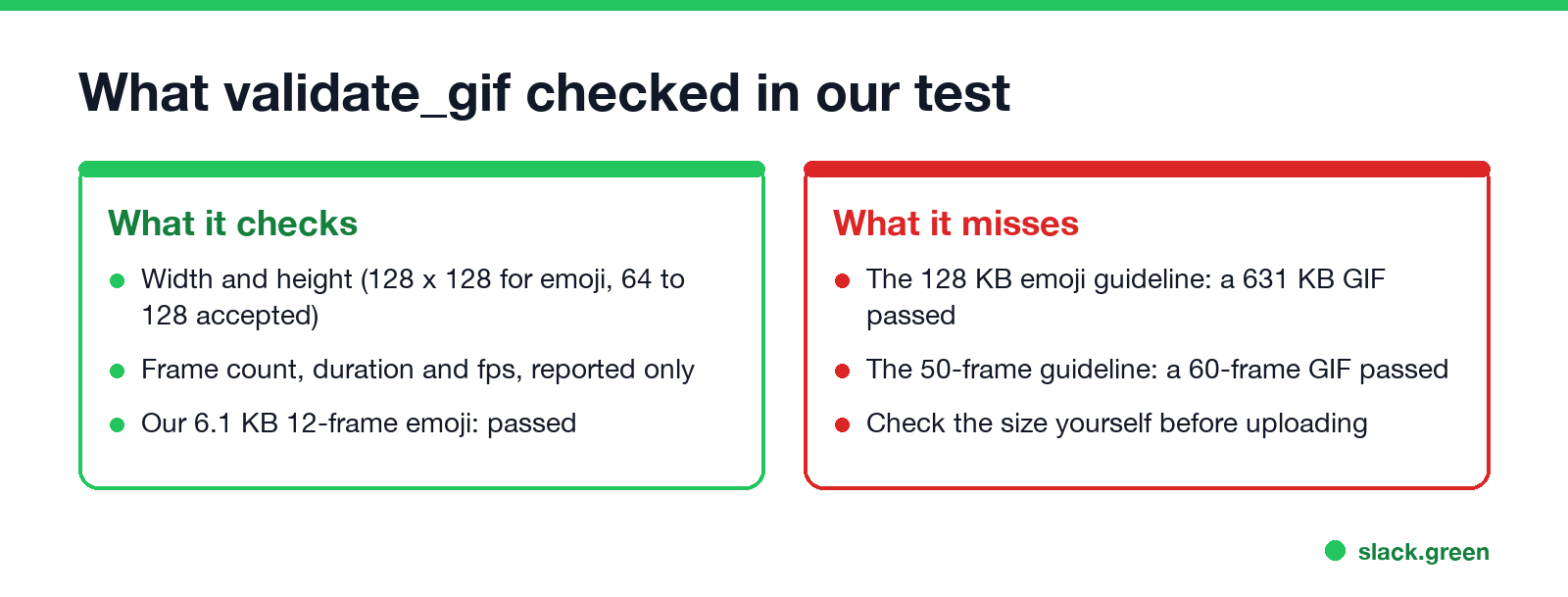 What validate_gif checked in our test

What it checks

- Width and height (128 x 128 for emoji, 64 to 128 accepted)
- Frame count, duration and fps, reported only
- Our 6.1 KB 12-frame emoji: passed

What it misses

- The 128 KB emoji guideline: a 631 KB GIF passed
- The 50-frame guideline: a 60-frame GIF passed
- Check the size yourself before uploading

slack.green